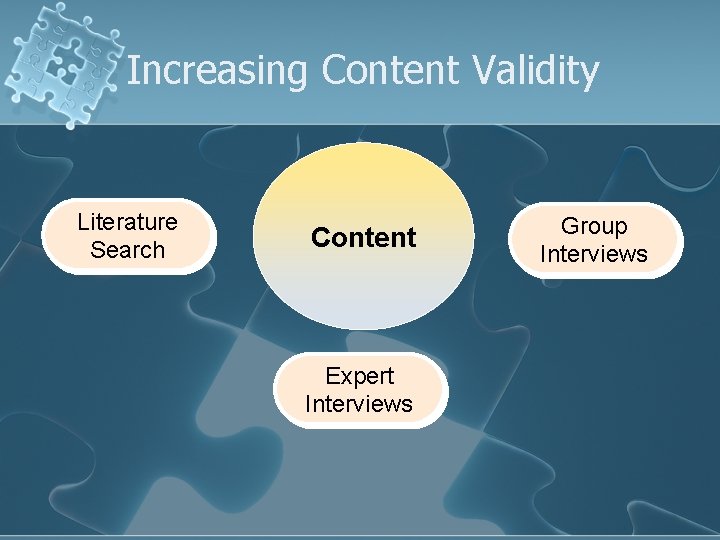 Increasing Content Validity

Literature Search

Content

Group Interviews

Expert Interviews